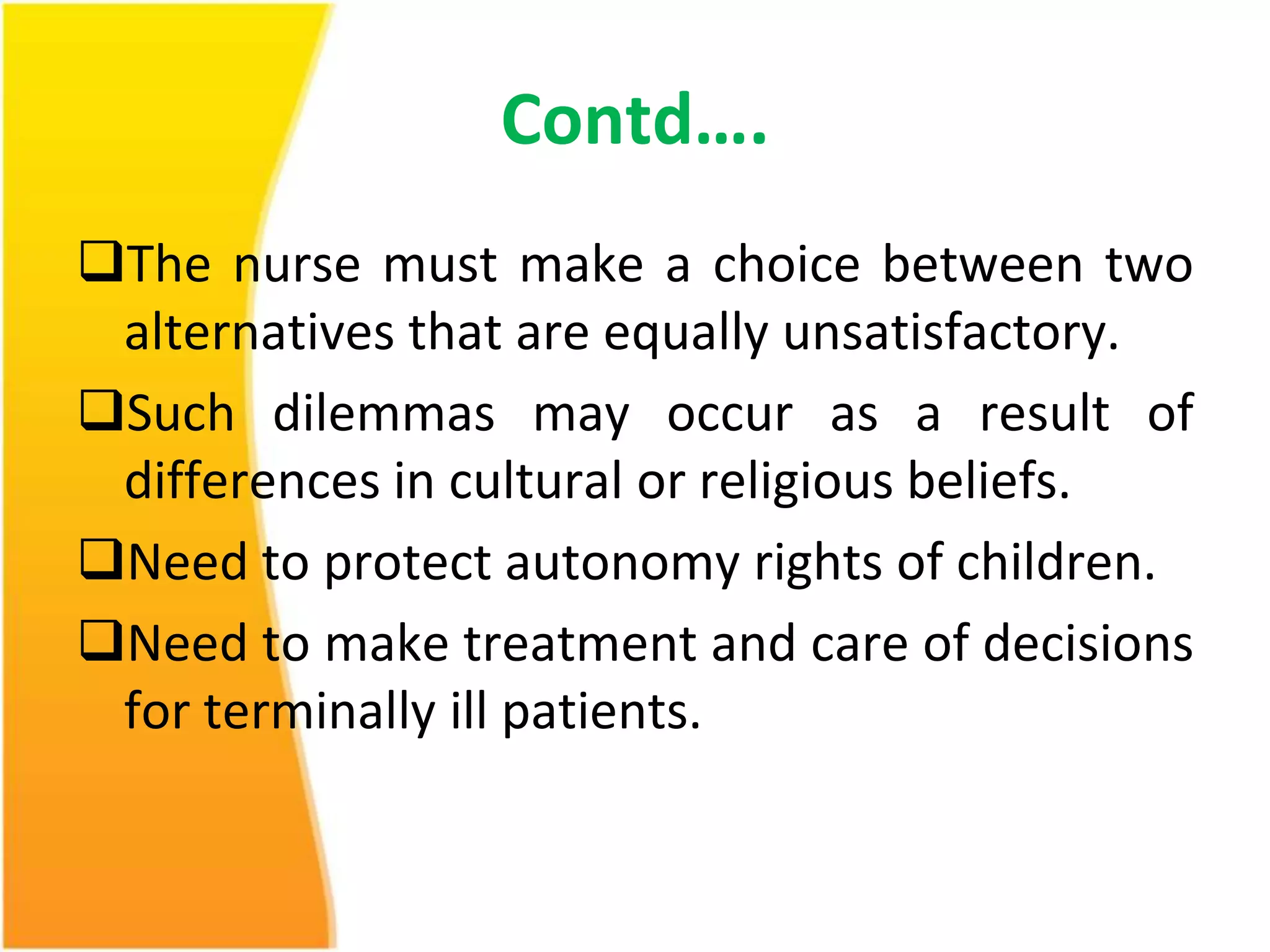 Contd….

❑The nurse must make a choice between two alternatives that are equally unsatisfactory.

❑Such dilemmas may occur as a result of differences in cultural or religious beliefs.

❑Need to protect autonomy rights of children.

❑Need to make treatment and care of decisions for terminally ill patients.